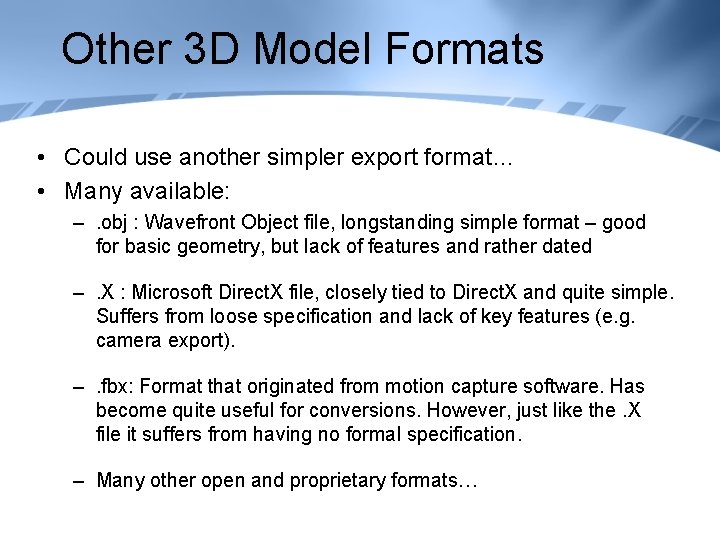 Other 3D Model Formats

• Could use another simpler export format...
• Many available:
– .obj : Wavefront Object file, longstanding simple format – good for basic geometry, but lack of features and rather dated

– .X : Microsoft DirectX file, closely tied to DirectX and quite simple. Suffers from loose specification and lack of key features (e.g. camera export).

– .fbx: Format that originated from motion capture software. Has become quite useful for conversions. However, just like the .X file it suffers from having no formal specification.

– Many other open and proprietary formats…